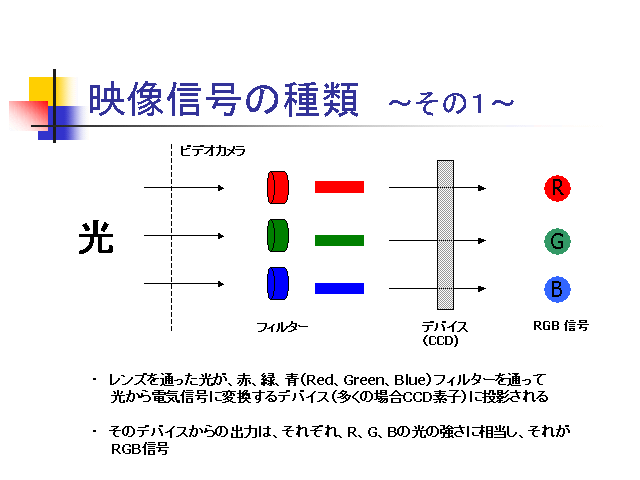 映像信号の種類　～その1～

ビデオカメラ

光

R

G

B

フィルター

デバイス
(CCD)

RGB 信号

・ レンズを通った光が、赤、緑、青(Red、Green、Blue)フィルターを通って光から電気信号に変換するデバイス(多くの場合CCD素子)に投影される

・ そのデバイスからの出力は、それぞれ、R、G、Bの光の強さに相当し、それがRGB信号